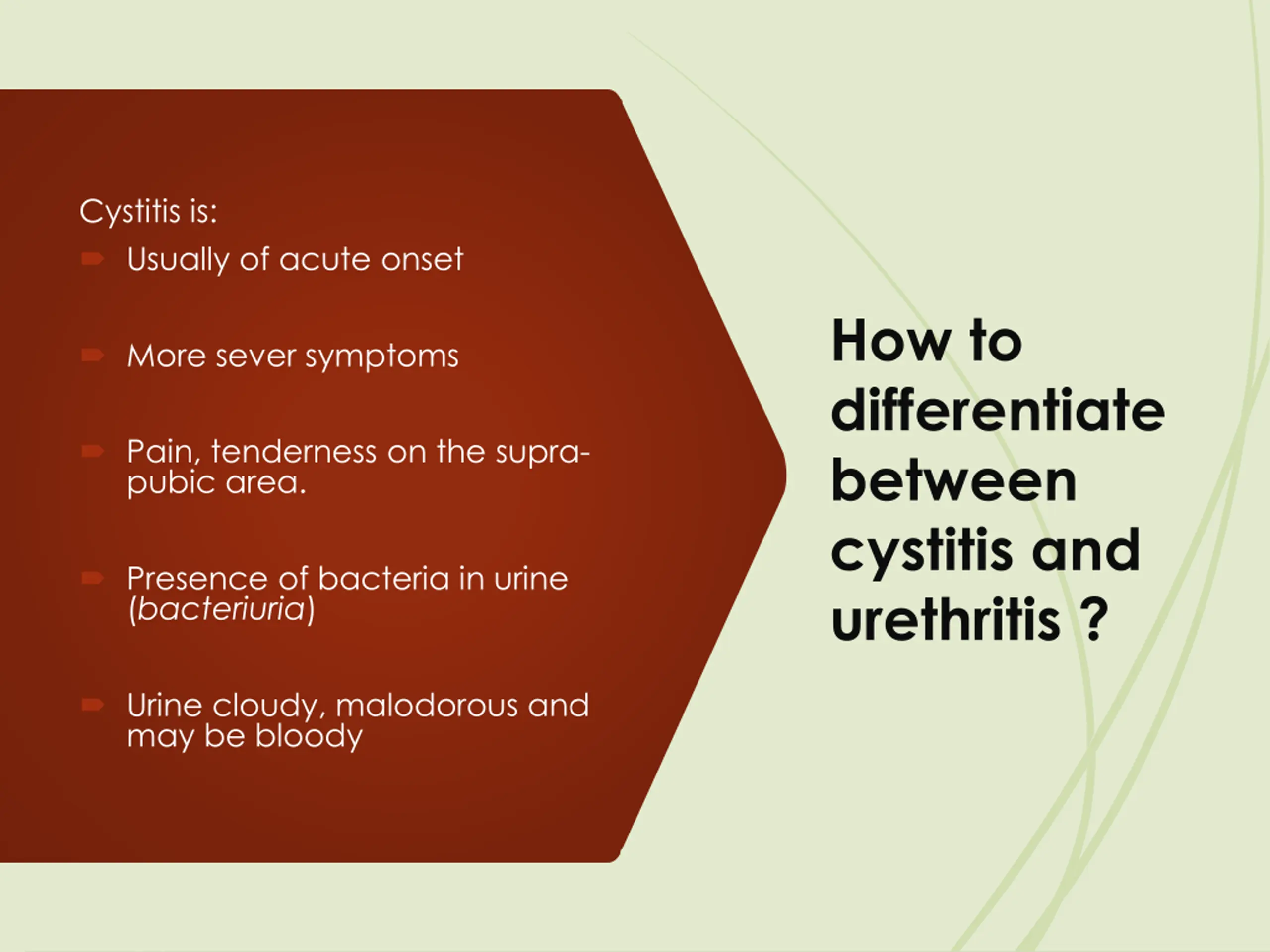 Cystitis is:

Usually of acute onset

More sever symptoms

Pain, tenderness on the supra-pubic area.

Presence of bacteria in urine (bacteriuria)

Urine cloudy, malodorous and may be bloody

How to differentiate between cystitis and urethritis ?